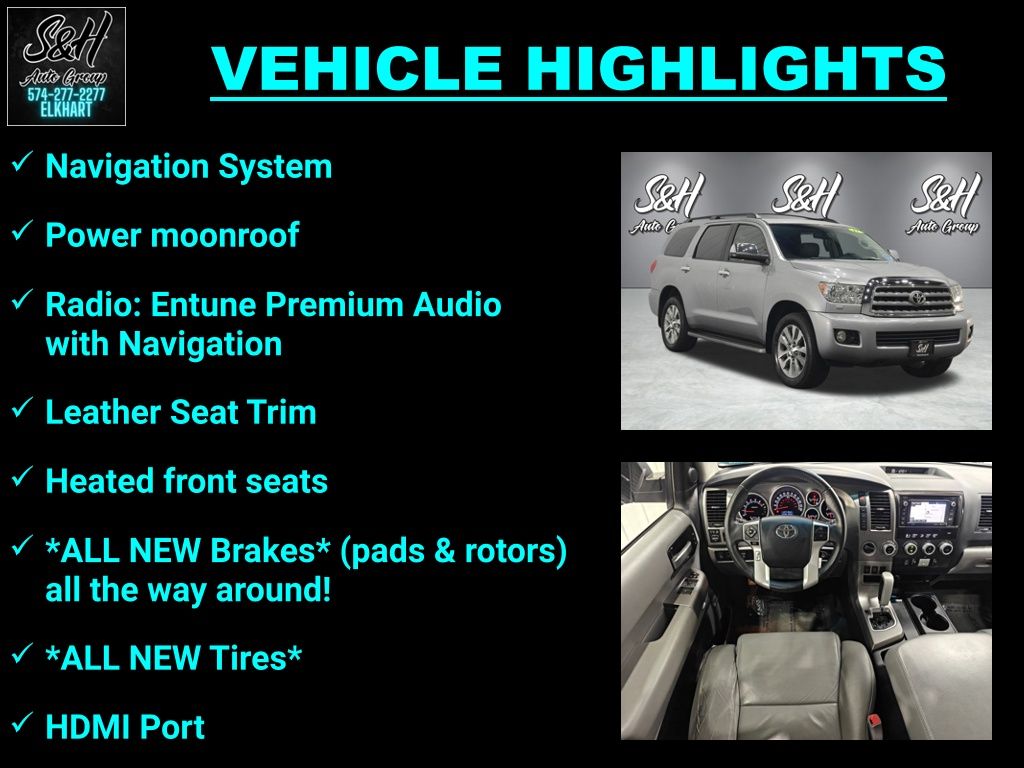 S&H
Auto Group
574-277-2277
ELKHART

VEHICLE HIGHLIGHTS

✓ Navigation System

✓ Power moonroof

✓ Radio: Entune Premium Audio with Navigation

✓ Leather Seat Trim

✓ Heated front seats

✓ *ALL NEW Brakes* (pads & rotors) all the way around!

✓ *ALL NEW Tires*

✓ HDMI Port

S&H Auto Group S&H S&H Auto Group